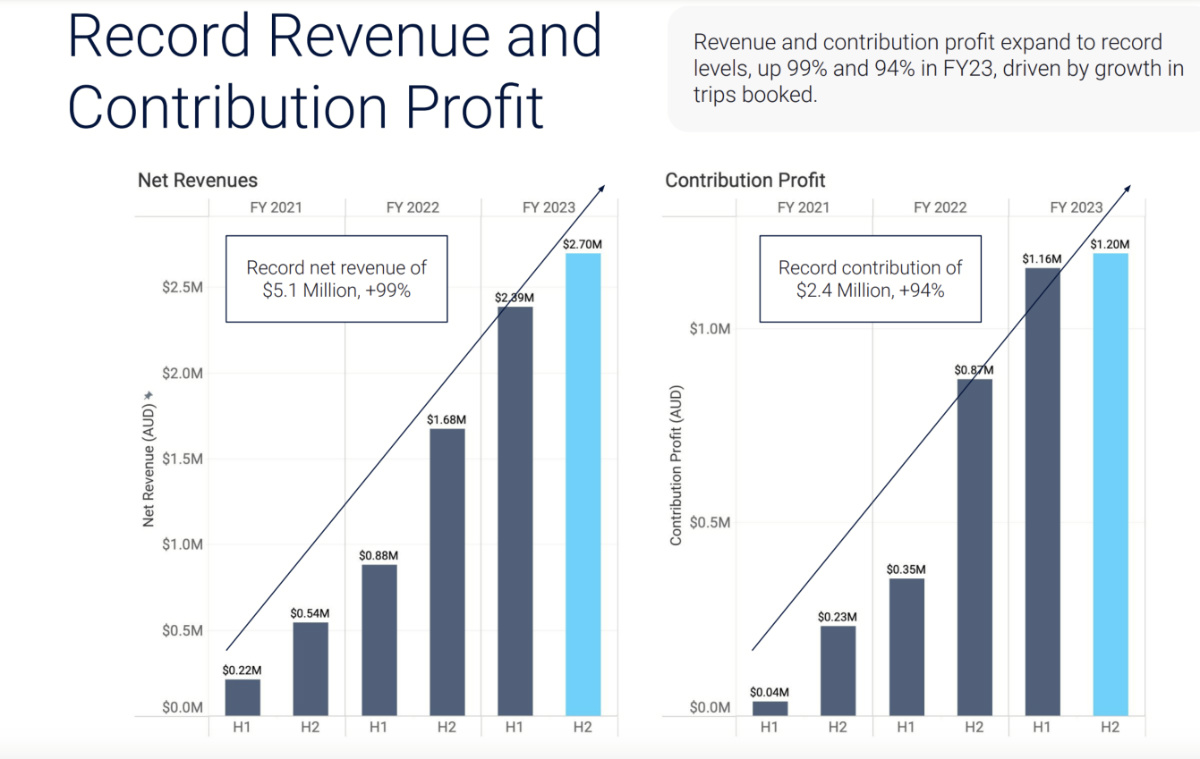 Record Revenue and Contribution Profit

Revenue and contribution profit expand to record levels, up 99% and 94% in FY23, driven by growth in trips booked.

Net Revenues

FY 2021 FY 2022 FY 2023

Record net revenue of $5.1 Million, +99%

Net Revenue (AUD)

$2.5M
$2.0M
$1.5M
$1.0M
$0.5M
$0.0M

$0.22M $0.54M $0.88M $1.68M $2.39M $2.70M

H1 H2 H1 H2 H1 H2

Contribution Profit

FY 2021 FY 2022 FY 2023

Record contribution of $2.4 Million, +94%

Contribution Profit (AUD)

$1.0M
$0.5M
$0.0M

$0.04M $0.23M $0.35M $0.87M $1.16M $1.20M

H1 H2 H1 H2 H1 H2